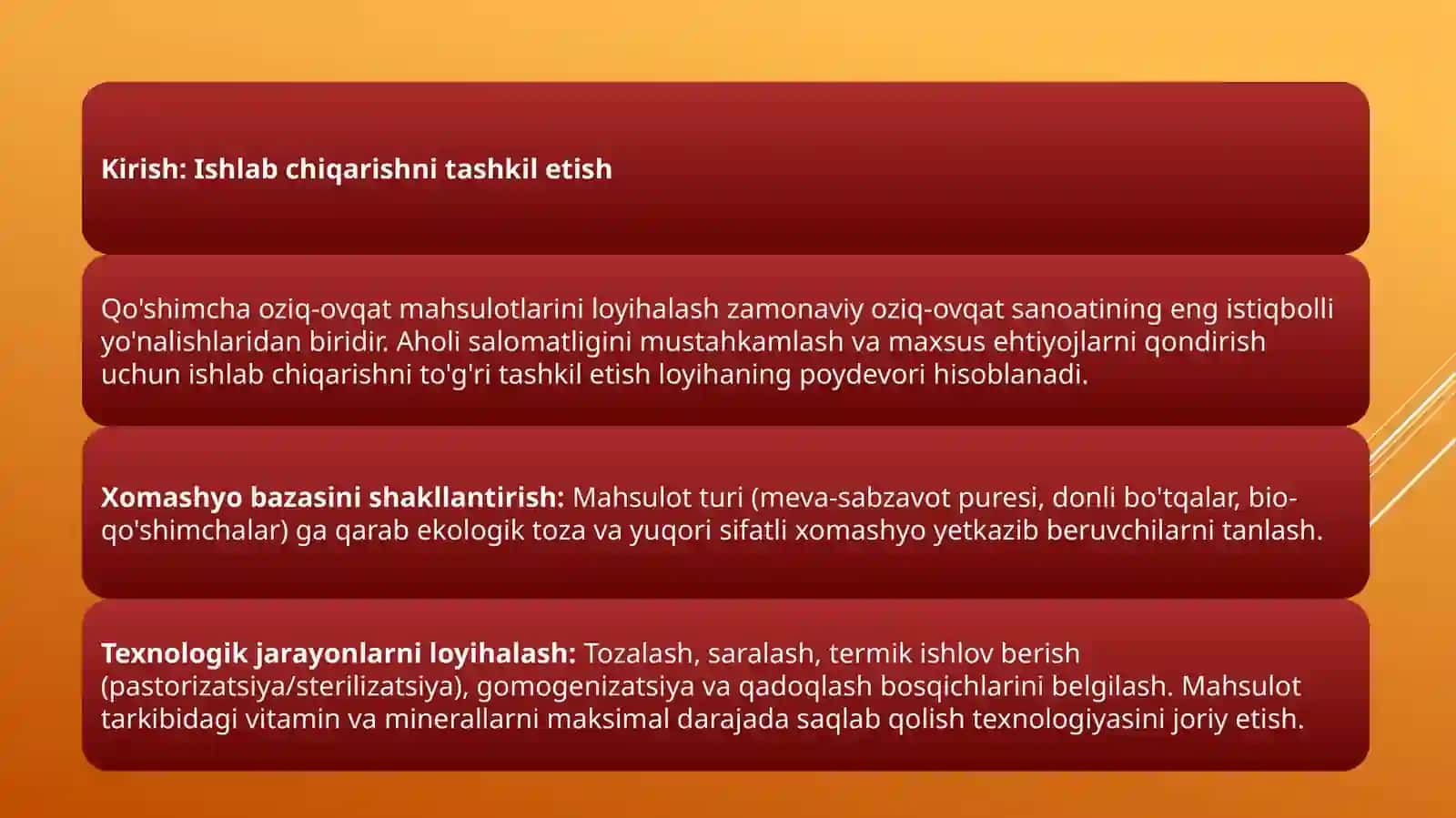 Kirish: Ishlab chiqarishni tashkil etish

Qo'shimcha oziq-ovqat mahsulotlarini loyihalash zamonaviy oziq-ovqat sanoatining eng istiqbolli yo'nalishlaridan biridir. Aholi salomatligini mustahkamlash va maxsus ehtiyojlarni qondirish uchun ishlab chiqarishni to'g'ri tashkil etish loyihaning poydevori hisoblanadi.

Xomashyo bazasini shakllantirish: Mahsulot turi (meva-sabzavot puresi, donli bo'tqalar, bio-qo'shimchalar) ga qarab ekologik toza va yuqori sifatli xomashyo yetkazib beruvchilarni tanlash.

Texnologik jarayonlarni loyihalash: Tozalash, saralash, termik ishlov berish (pastorizatsiya/sterilizatsiya), gomogenizatsiya va qadoqlash bosqichlarini belgilash. Mahsulot tarkibidagi vitamin va minerallarni maksimal darajada saqlab qolish texnologiyasini joriy etish.